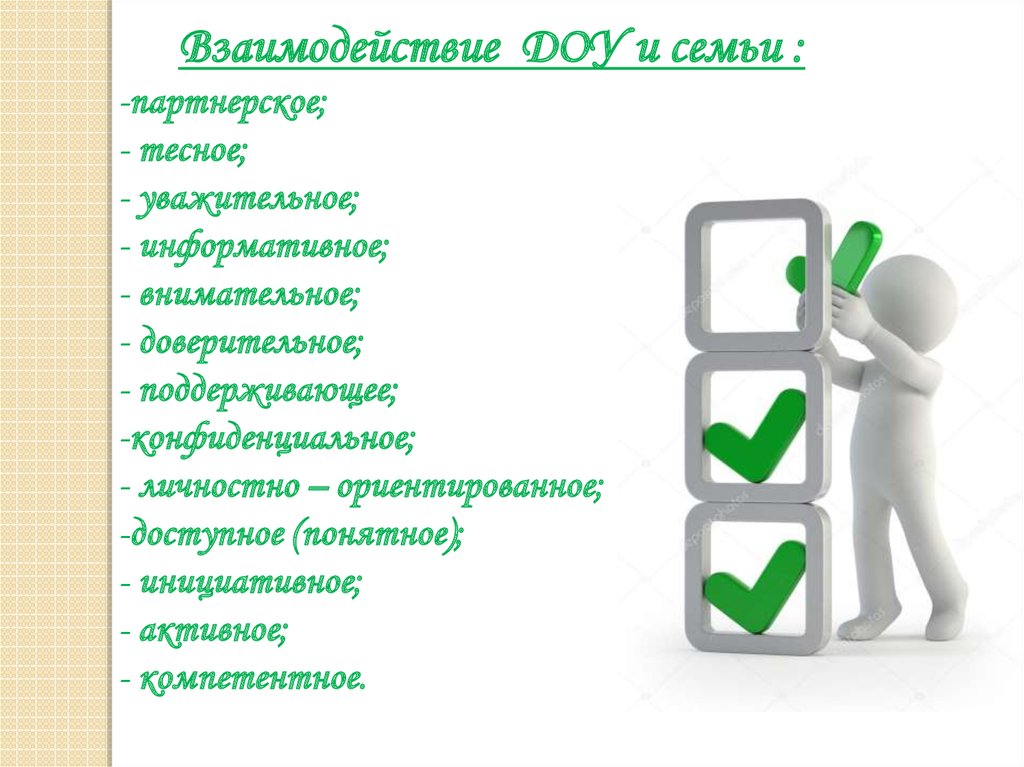 Взаимодействие ДОУ и семьи :
-партнерское;
- тесное;
- уважительное;
- информативное;
- внимательное;
- доверительное;
- поддерживающее;
-конфиденциальное;
- личностно – ориентированное;
-доступное (понятное);
- инициативное;
- активное;
- компетентное.